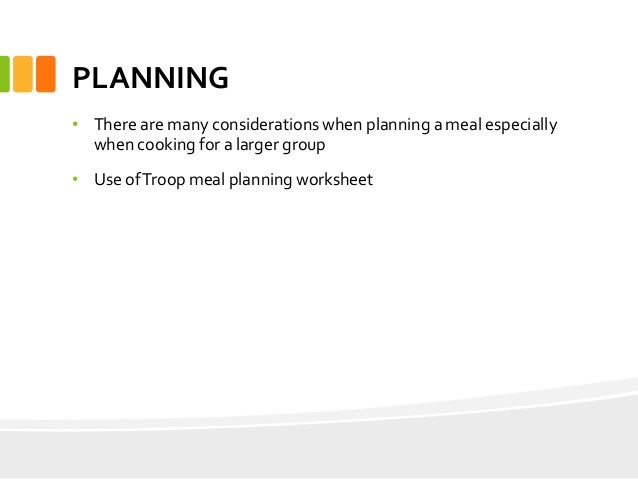 PLANNING

• There are many considerations when planning a meal especially when cooking for a larger group

• Use of Troop meal planning worksheet